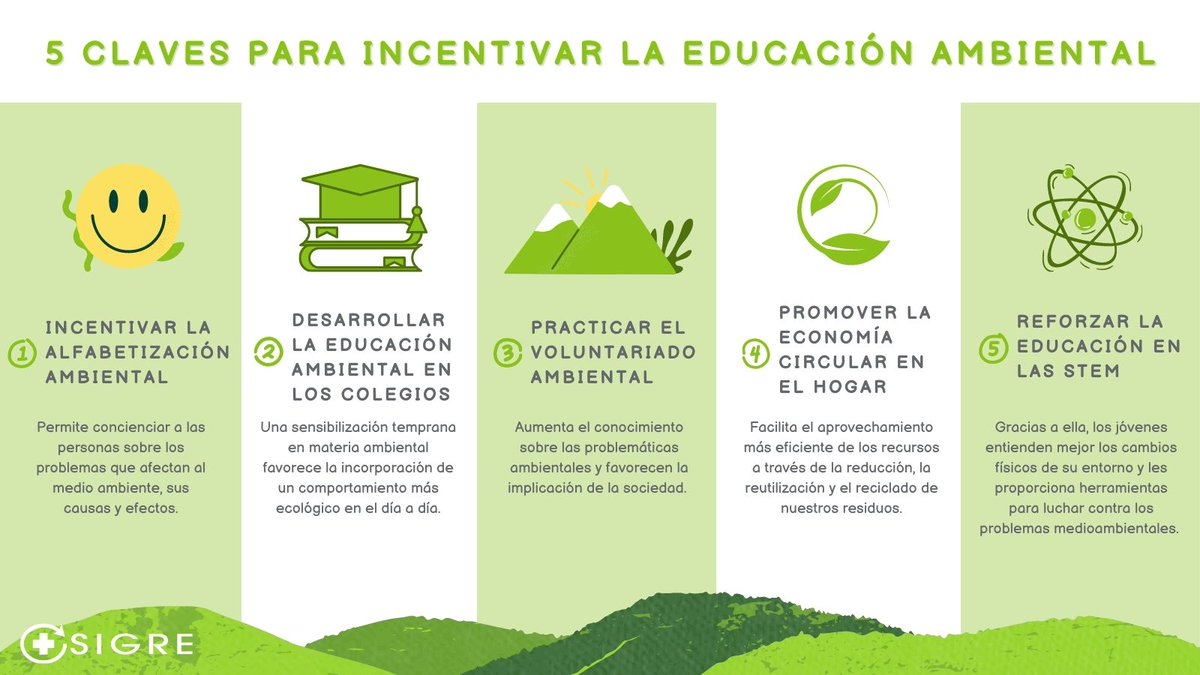 5 CLAVES PARA INCENTIVAR LA EDUCACIÓN AMBIENTAL

1 INCENTIVAR LA ALFABETIZACIÓN AMBIENTAL

Permite concienciar a las personas sobre los problemas que afectan al medio ambiente, sus causas y efectos.

2 DESARROLLAR LA EDUCACIÓN AMBIENTAL EN LOS COLEGIOS

Una sensibilización temprana en materia ambiental favorece la incorporación de un comportamiento más ecológico en el día a día.

3 PRACTICAR EL VOLUNTARIADO AMBIENTAL

Aumenta el conocimiento sobre las problemáticas ambientales y favorecen la implicación de la sociedad.

4 PROMOVER LA ECONOMÍA CIRCULAR EN EL HOGAR

Facilita el aprovechamiento más eficiente de los recursos a través de la reducción, la reutilización y el reciclado de nuestros residuos.

5 REFORZAR LA EDUCACIÓN EN LAS STEM

Gracias a ella, los jóvenes entienden mejor los cambios físicos de su entorno y les proporciona herramientas para luchar contra los problemas medioambientales.

SIGRE